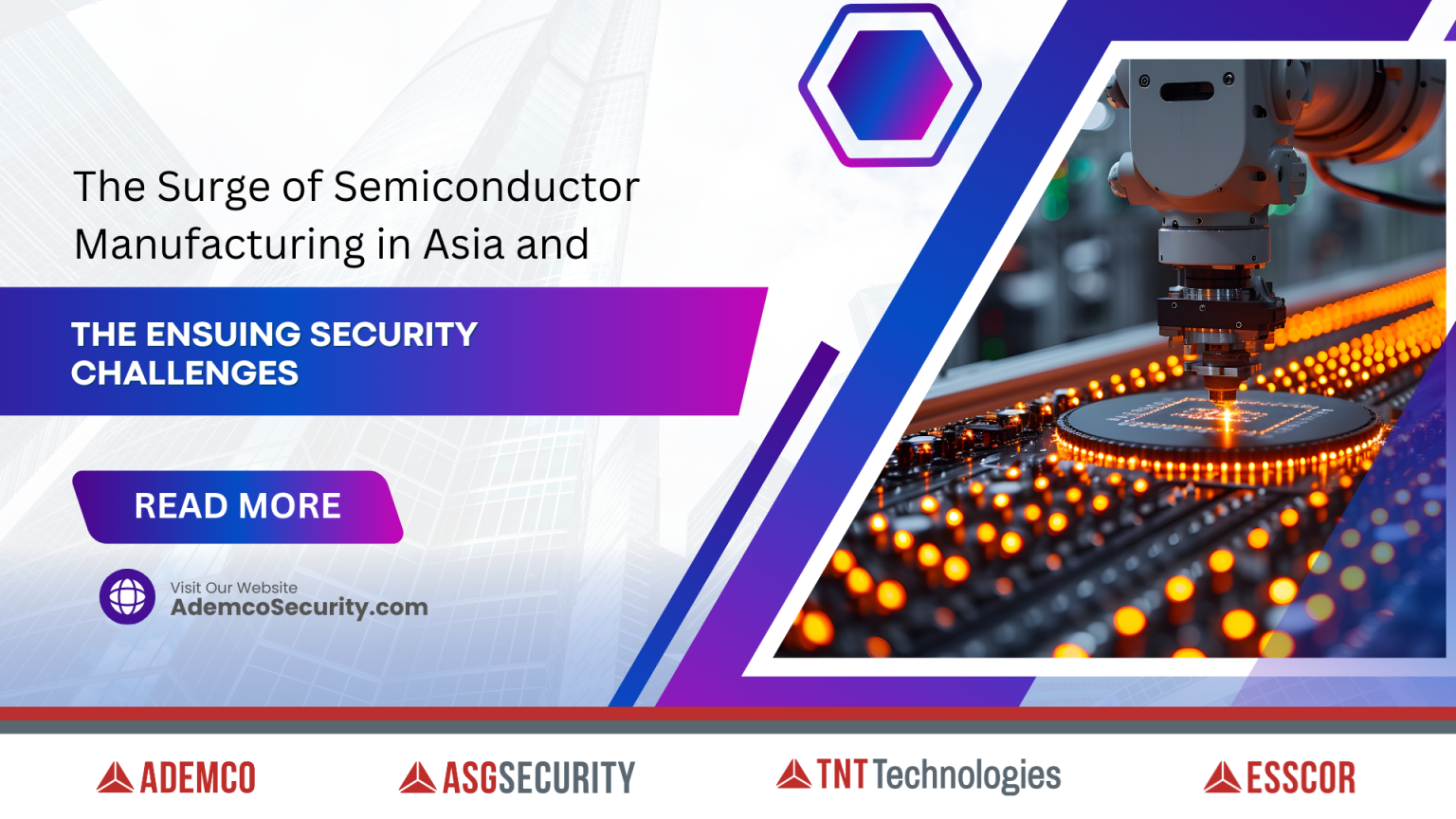 The Surge of Semiconductor Manufacturing in Asia and

THE ENSUING SECURITY CHALLENGES

READ MORE

Visit Our Website
AdemcoSecurity.com

ADEMCO

ASGSECURITY

TNT Technologies

ESSCOR